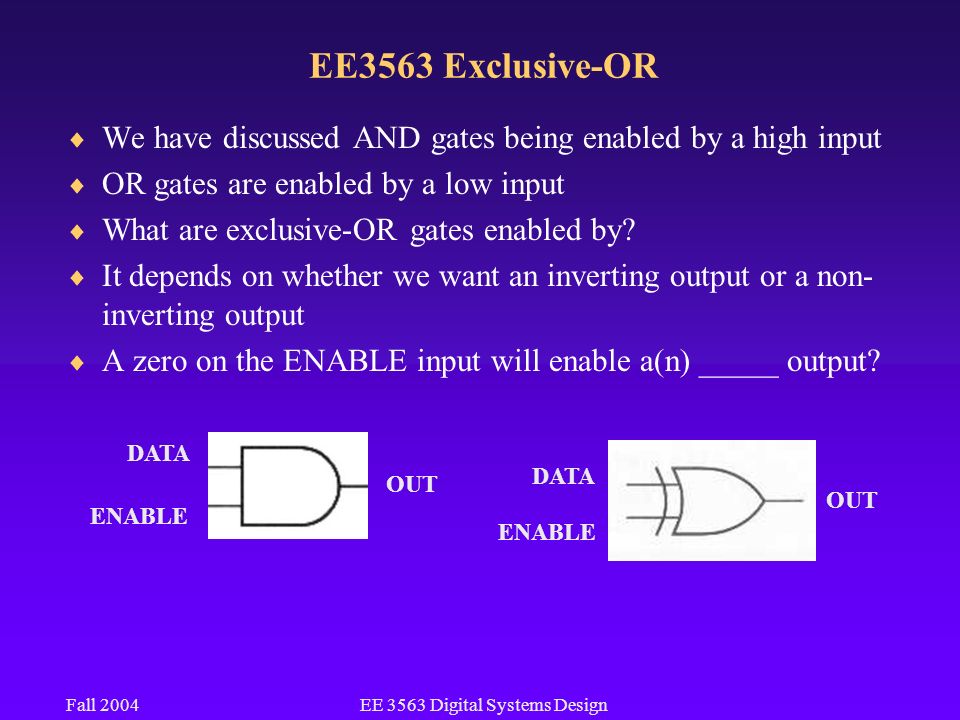 EE3563 Exclusive-OR

♦ We have discussed AND gates being enabled by a high input
♦ OR gates are enabled by a low input
♦ What are exclusive-OR gates enabled by?
♦ It depends on whether we want an inverting output or a non-inverting output
♦ A zero on the ENABLE input will enable a(n) _____ output?

DATA
ENABLE
OUT

DATA
ENABLE
OUT

Fall 2004
EE 3563 Digital Systems Design